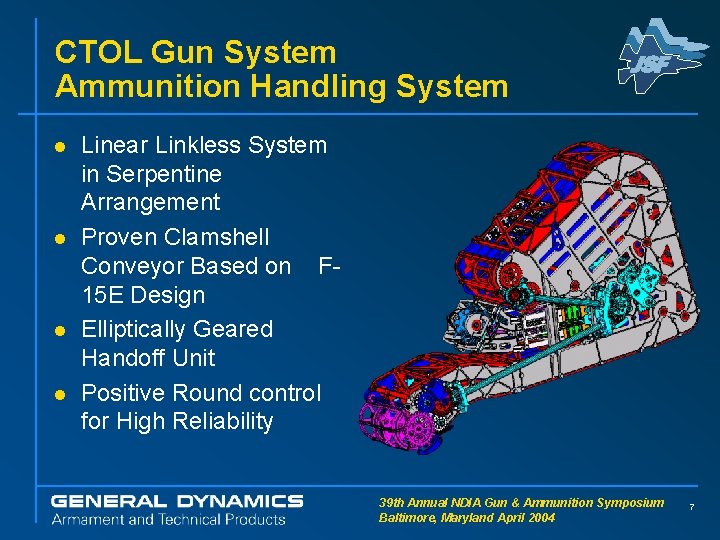 CTOL Gun System
Ammunition Handling System

JSF

- Linear Linkless System in Serpentine Arrangement
- Proven Clamshell Conveyor Based on F-15E Design
- Elliptically Geared Handoff Unit
- Positive Round control for High Reliability

GENERAL DYNAMICS
Armament and Technical Products

39th Annual NDIA Gun & Ammunition Symposium
Baltimore, Maryland April 2004

7